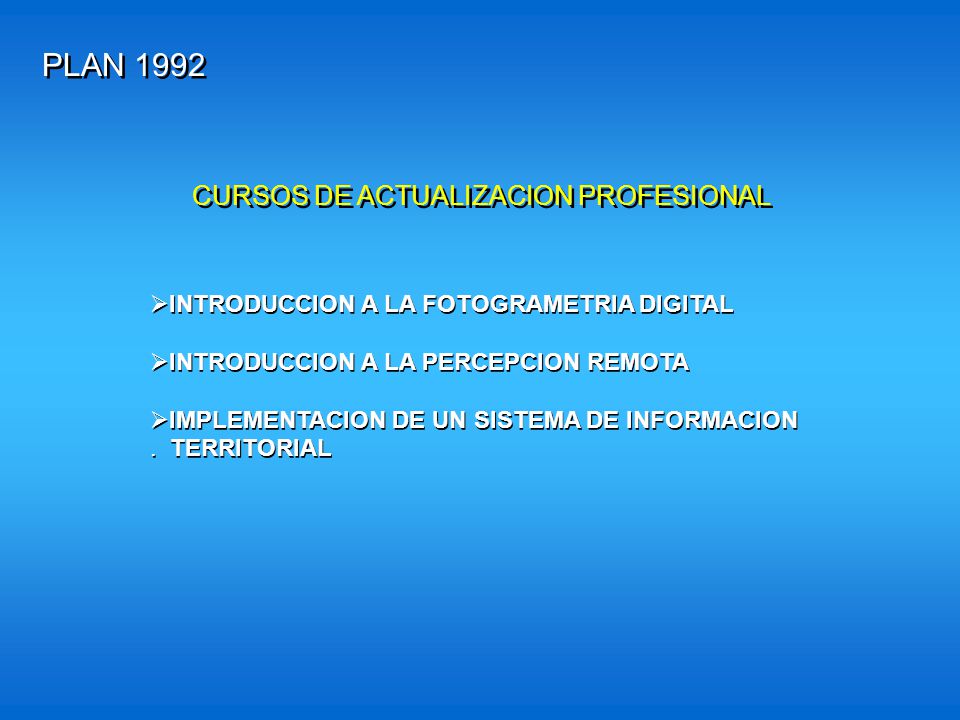 PLAN 1992

CURSOS DE ACTUALIZACION PROFESIONAL

➢INTRODUCCION A LA FOTOGRAMETRIA DIGITAL

➢INTRODUCCION A LA PERCEPCION REMOTA

➢IMPLEMENTACION DE UN SISTEMA DE INFORMACION . TERRITORIAL